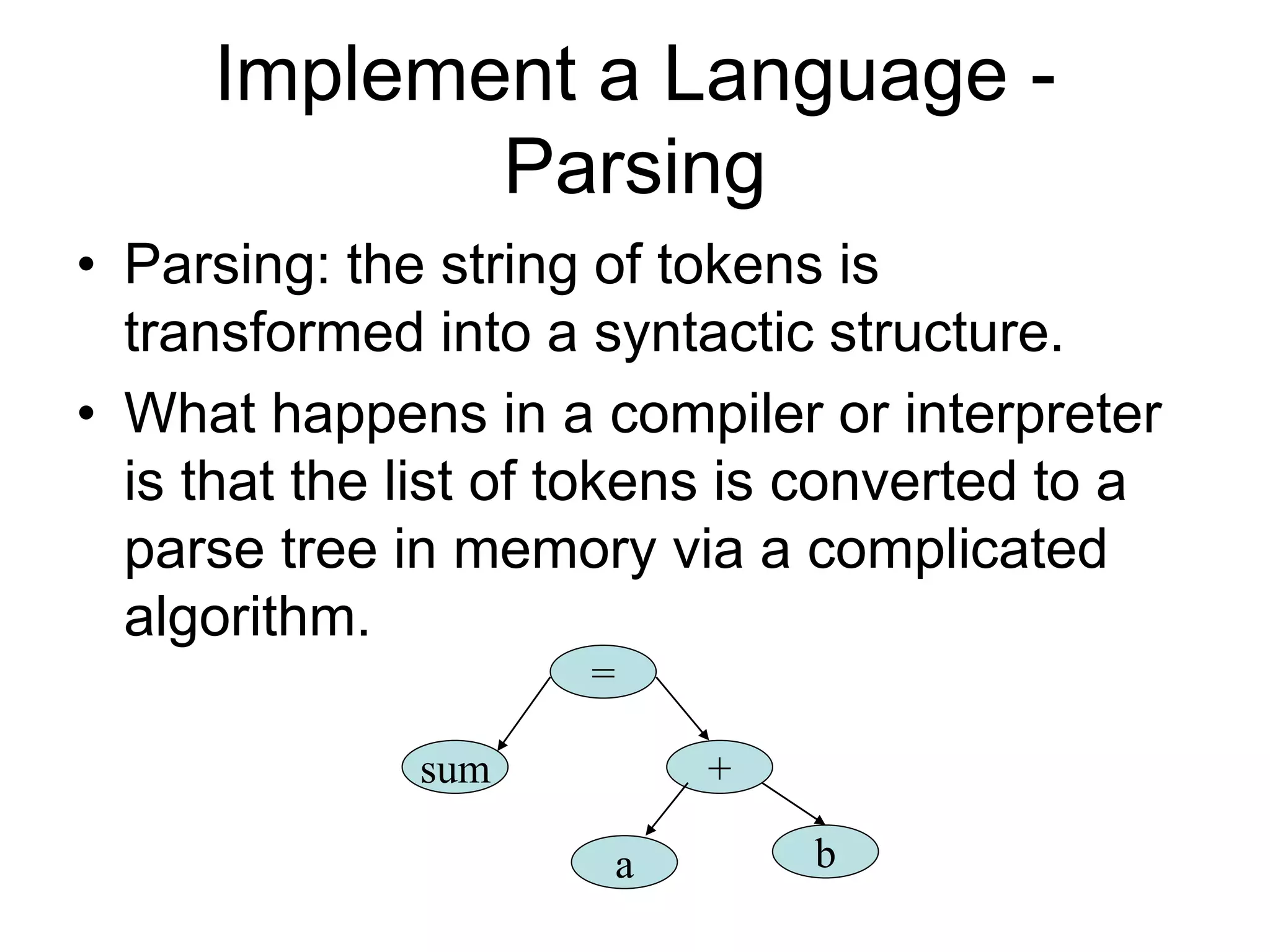 Implement a Language - Parsing

• Parsing: the string of tokens is transformed into a syntactic structure.

• What happens in a compiler or interpreter is that the list of tokens is converted to a parse tree in memory via a complicated algorithm.

=

sum

+

a

b